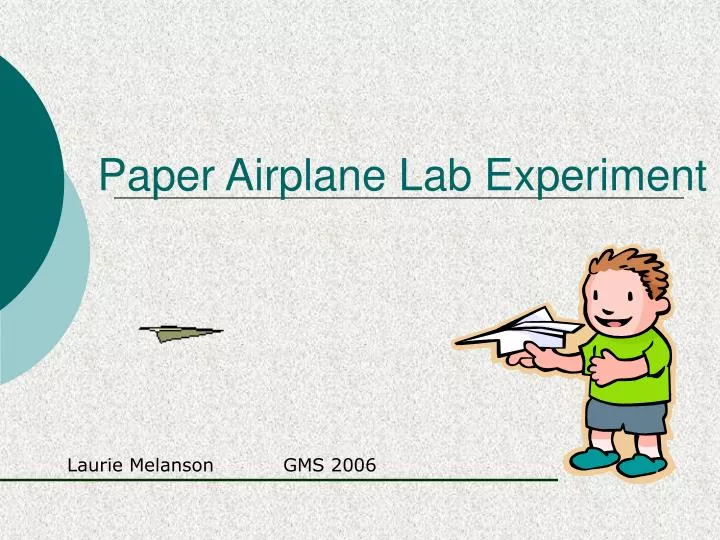 Paper Airplane Lab Experiment

Laurie Melanson GMS 2006